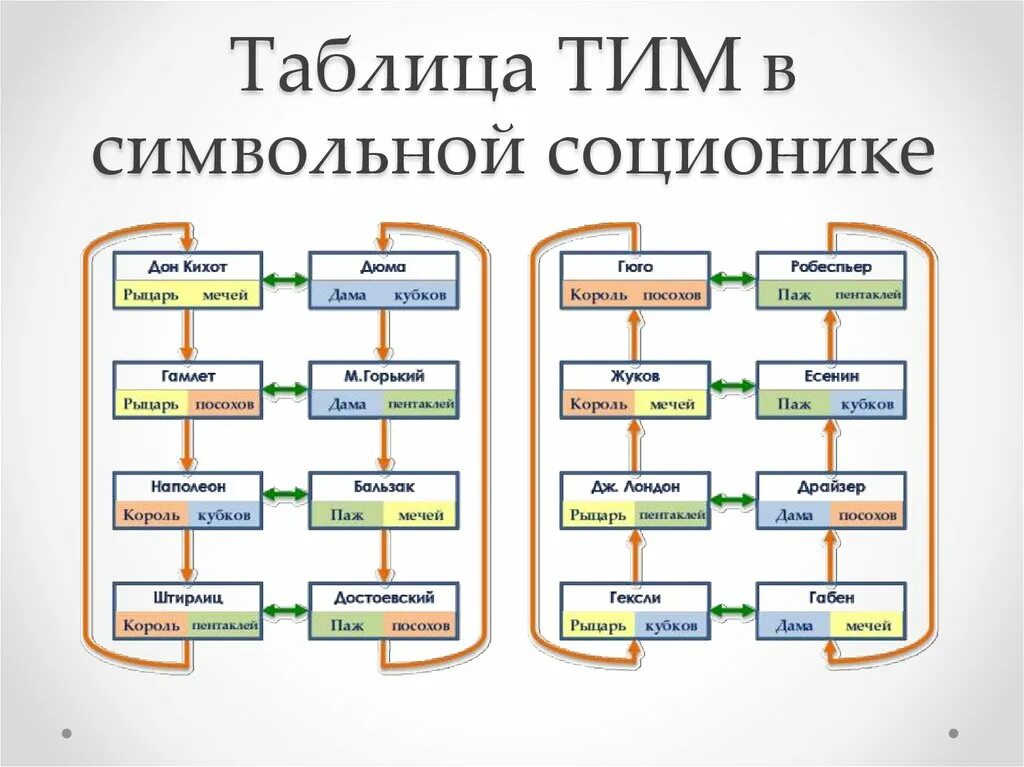 Таблица ТИМ в символьной соционике

Дон Кихот
Рыцарь мечей

Дюма
Дама кубков

Гамлет
Рыцарь посохов

М.Горький
Дама пентаклей

Наполеон
Король кубков

Бальзак
Паж мечей

Штирлиц
Король пентаклей

Достоевский
Паж посохов

Гюго
Король посохов

Робеспьер
Паж пентаклей

Жуков
Король мечей

Есенин
Паж кубков

Дж. Лондон
Рыцарь пентаклей

Драйзер
Дама посохов

Гексли
Рыцарь кубков

Габен
Дама мечей